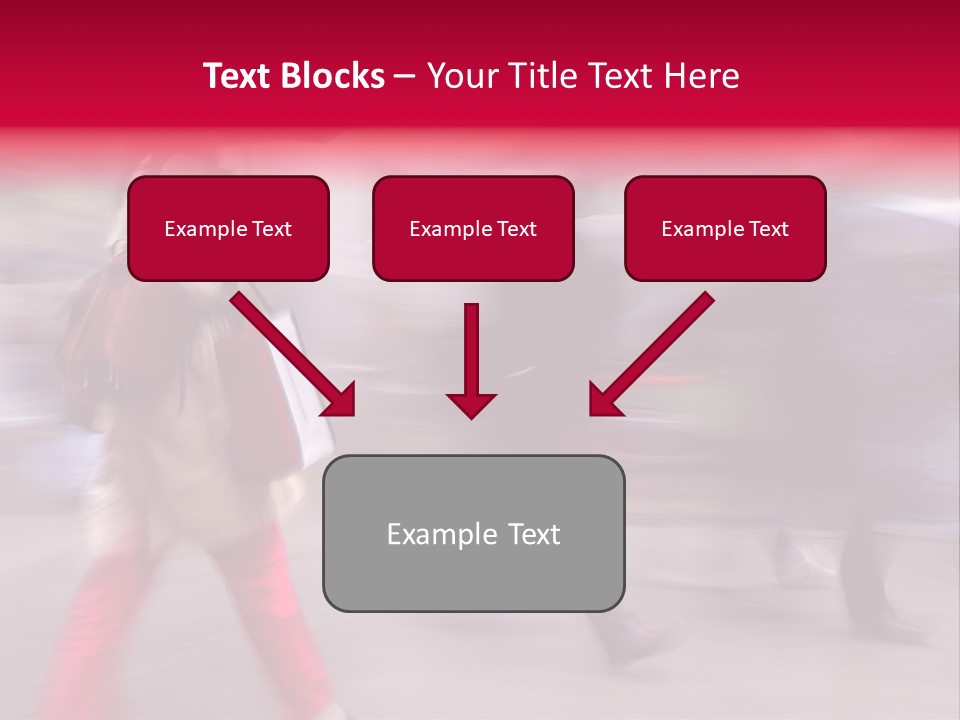 Text Blocks – Your Title Text Here

Example Text

Example Text

Example Text

Example Text